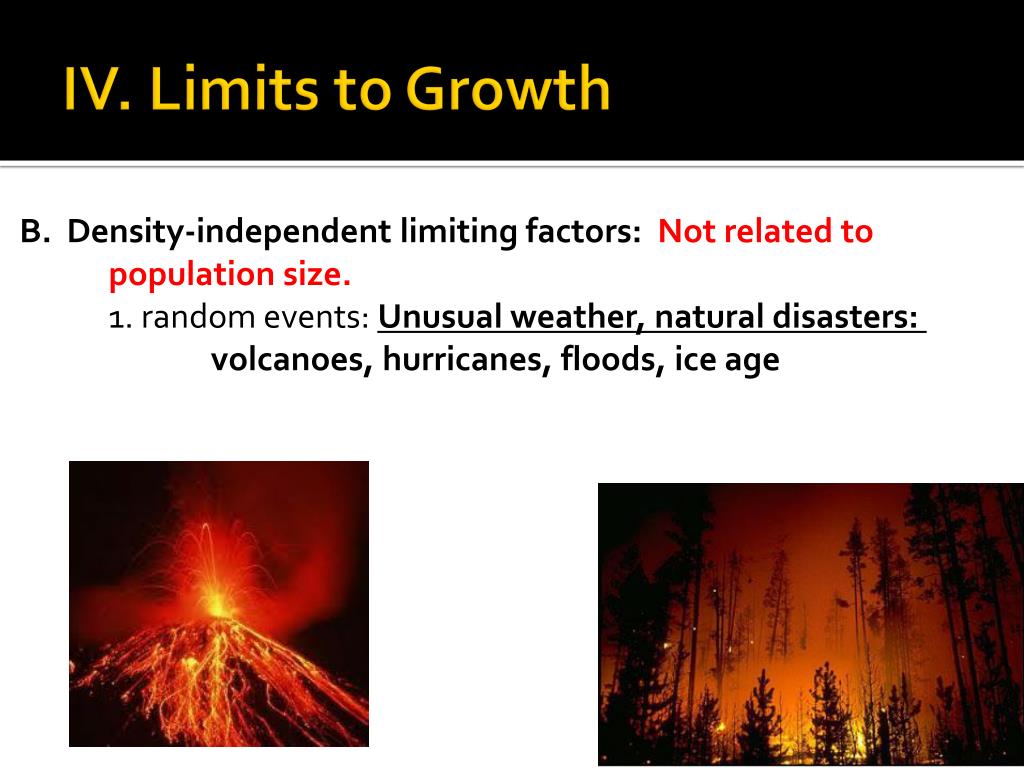 IV. Limits to Growth

B. Density-independent limiting factors: Not related to population size.

1. random events: Unusual weather, natural disasters: volcanoes, hurricanes, floods, ice age